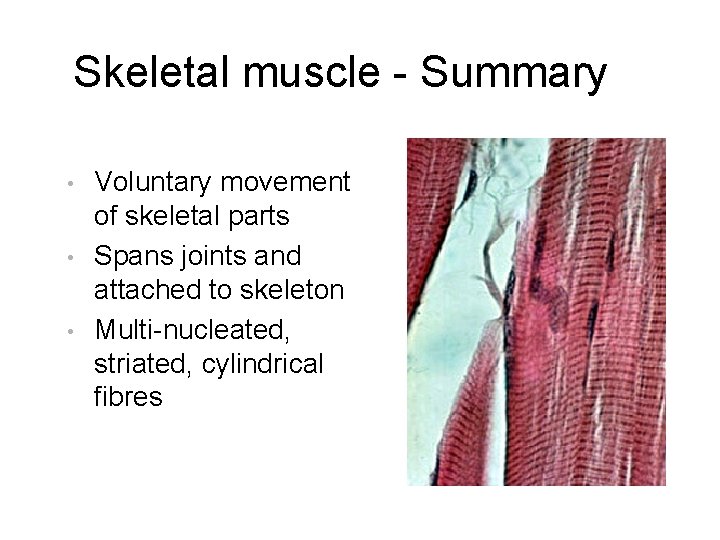 Skeletal muscle - Summary

• Voluntary movement of skeletal parts
• Spans joints and attached to skeleton
• Multi-nucleated, striated, cylindrical fibres